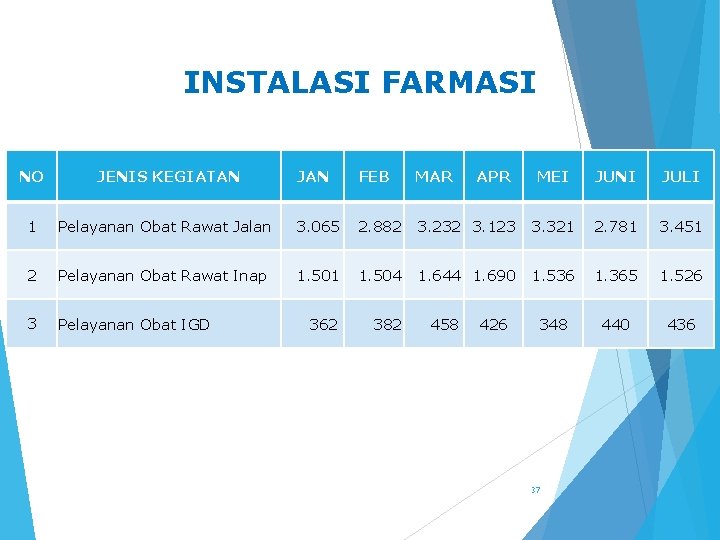 INSTALASI FARMASI

| NO | JENIS KEGIATAN | JAN | FEB | MAR | APR | MEI | JUNI | JULI |
|---|---|---|---|---|---|---|---|---|
| 1 | Pelayanan Obat Rawat Jalan | 3.065 | 2.882 | 3.232 | 3.123 | 3.321 | 2.781 | 3.451 |
| 2 | Pelayanan Obat Rawat Inap | 1.501 | 1.504 | 1.644 | 1.690 | 1.536 | 1.365 | 1.526 |
| 3 | Pelayanan Obat IGD | 362 | 382 | 458 | 426 | 348 | 440 | 436 |

37